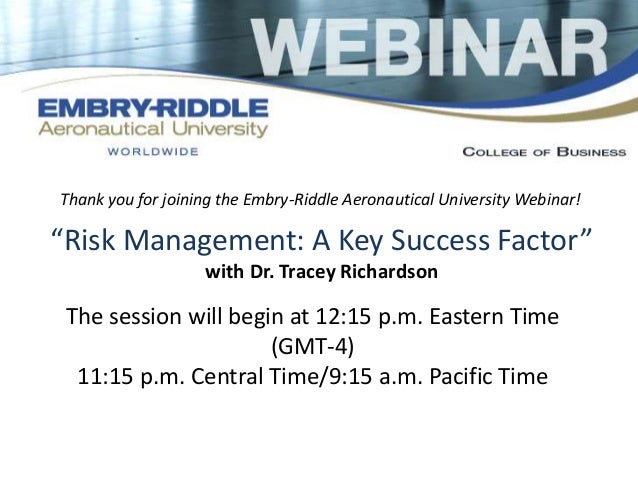 WEBINAR

EMBRY-RIDDLE
Aeronautical University
WORLDWIDE

COLLEGE OF BUSINESS

Thank you for joining the Embry-Riddle Aeronautical University Webinar!

“Risk Management: A Key Success Factor”
with Dr. Tracey Richardson

The session will begin at 12:15 p.m. Eastern Time (GMT-4)
11:15 p.m. Central Time/9:15 a.m. Pacific Time